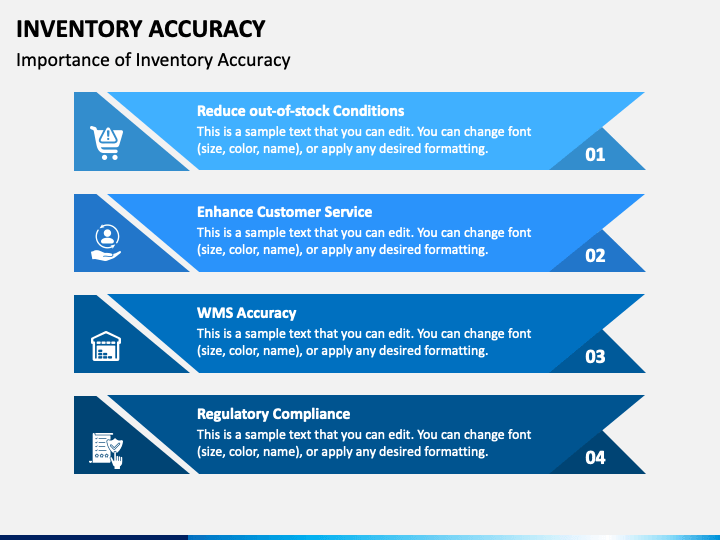 INVENTORY ACCURACY

Importance of Inventory Accuracy

Reduce out-of-stock Conditions
This is a sample text that you can edit. You can change font (size, color, name), or apply any desired formatting.
01

Enhance Customer Service
This is a sample text that you can edit. You can change font (size, color, name), or apply any desired formatting.
02

WMS Accuracy
This is a sample text that you can edit. You can change font (size, color, name), or apply any desired formatting.
03

Regulatory Compliance
This is a sample text that you can edit. You can change font (size, color, name), or apply any desired formatting.
04